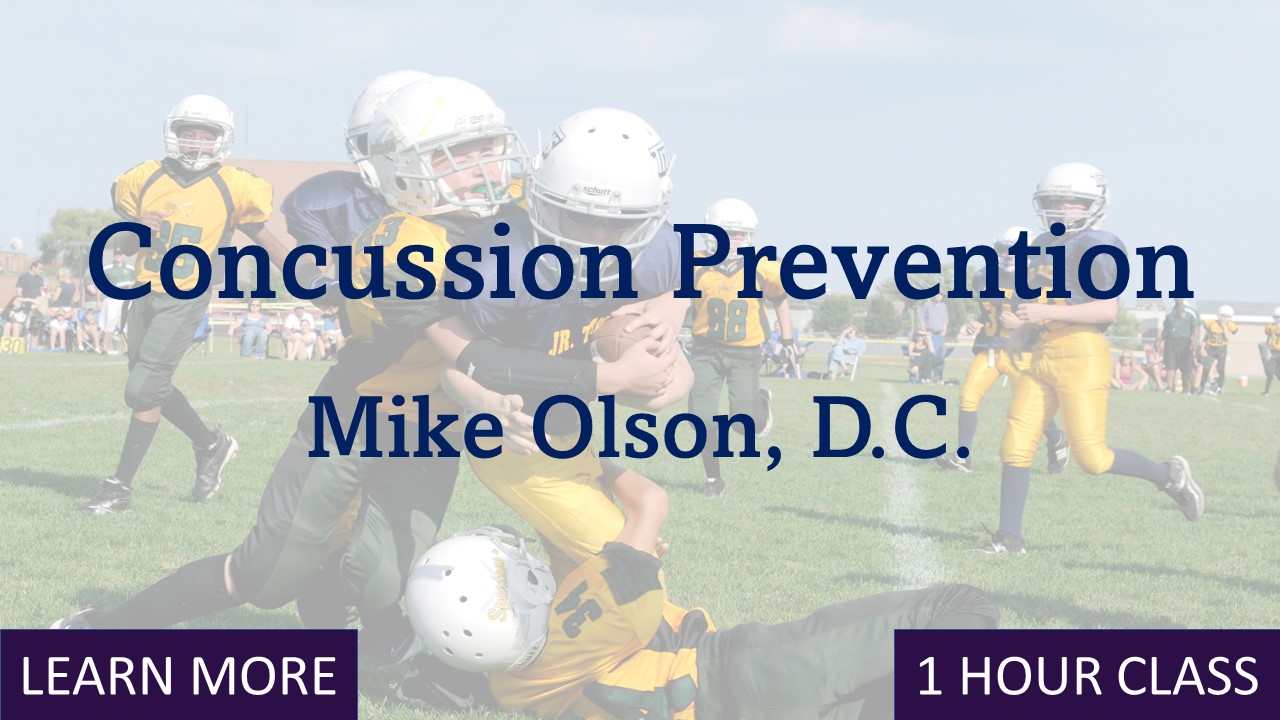 Concussion Prevention

Mike Olson, D.C.

LEARN MORE

1 HOUR CLASS